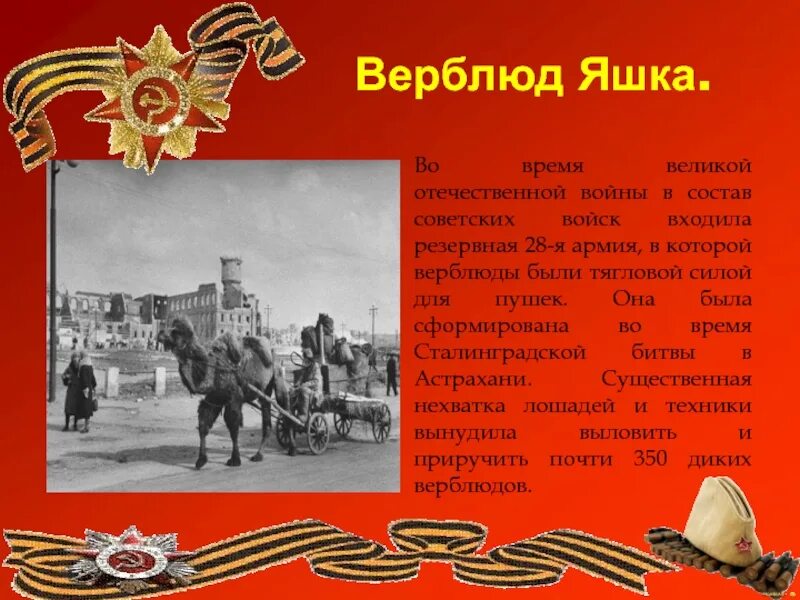 Верблюд Яшка.

Во время великой отечественной войны в состав советских войск входила резервная 28-я армия, в которой верблюды были тягловой силой для пушек. Она была сформирована во время Сталинградской битвы в Астрахани. Существенная нехватка лошадей и техники вынудила выловить и приручить почти 350 диких верблюдов.